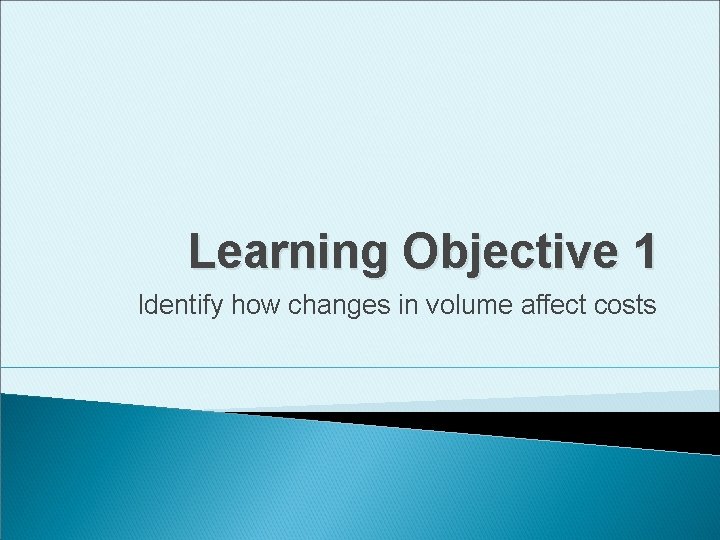 Learning Objective 1

Identify how changes in volume affect costs